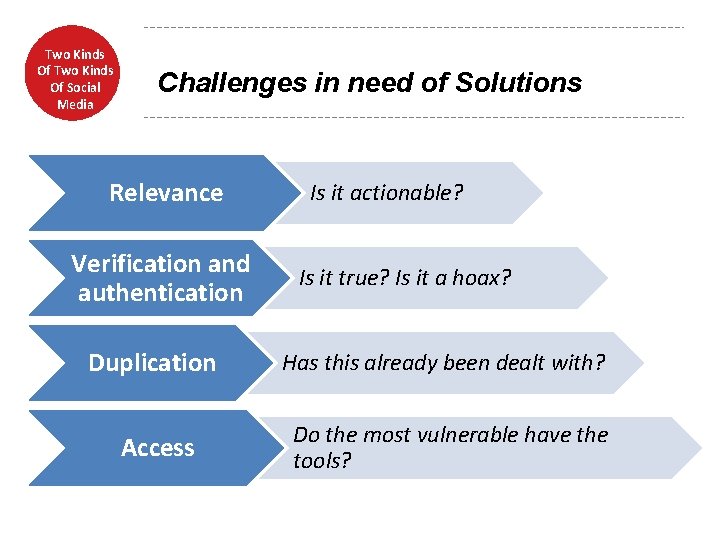 Two Kinds Of Two Kinds Of Social Media

Challenges in need of Solutions

Relevance

Is it actionable?

Verification and authentication

Is it true? Is it a hoax?

Duplication

Has this already been dealt with?

Access

Do the most vulnerable have the tools?